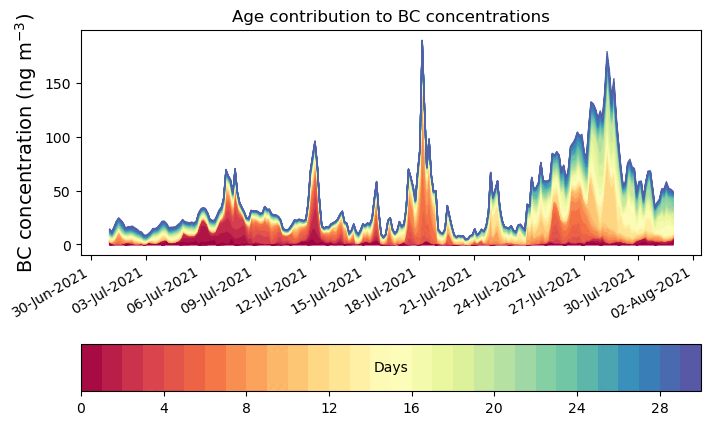 Age contribution to BC concentrations

BC concentration (ng m$^{-3}$)

150
100
50
0

30-Jun-2021
03-Jul-2021
06-Jul-2021
09-Jul-2021
12-Jul-2021
15-Jul-2021
18-Jul-2021
21-Jul-2021
24-Jul-2021
27-Jul-2021
30-Jul-2021
02-Aug-2021

Days

0
4
8
12
16
20
24
28